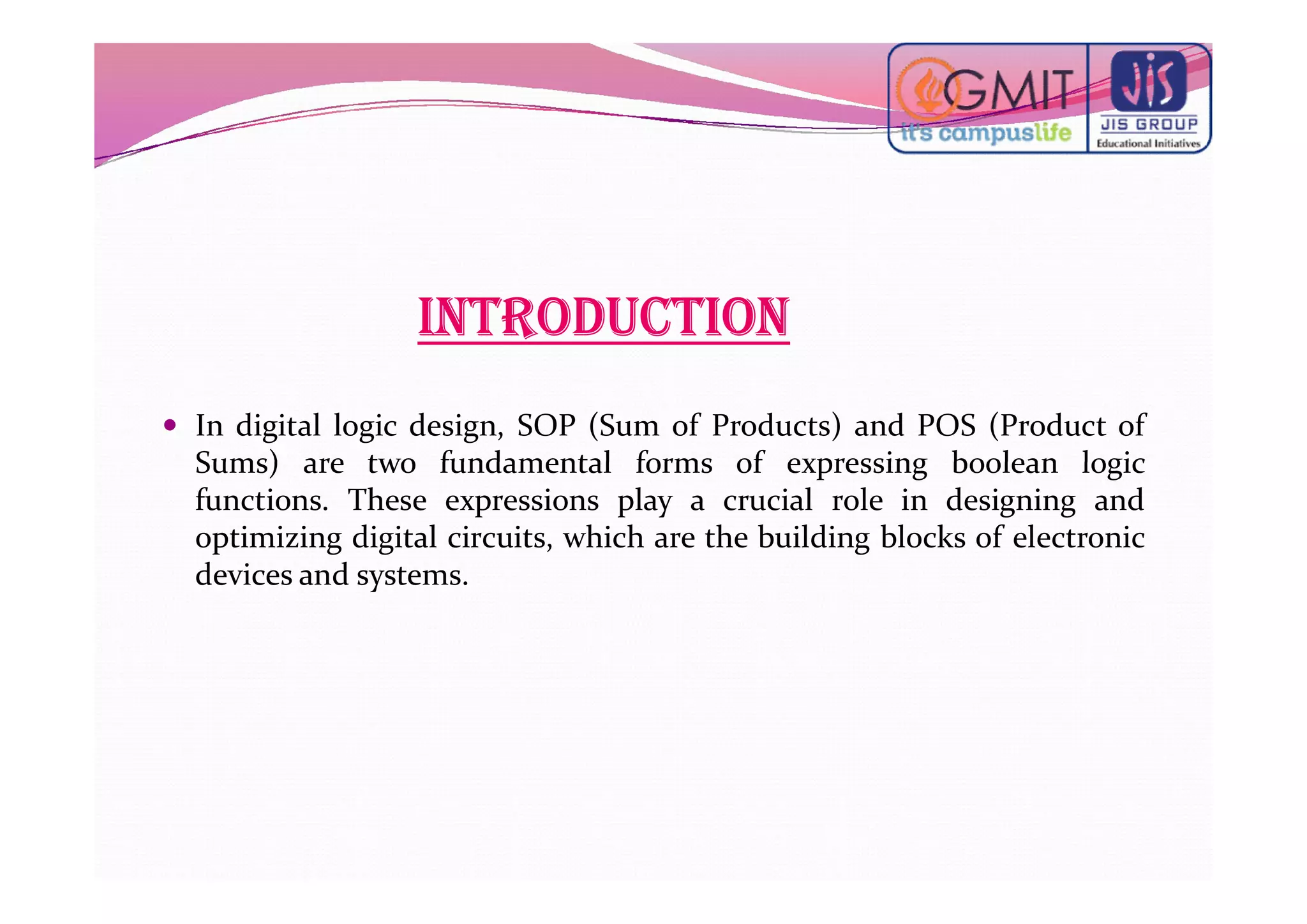 GMIT
it's campuslife

JIS
JIS GROUP
Educational Initiatives

INTRODUCTION

• In digital logic design, SOP (Sum of Products) and POS (Product of Sums) are two fundamental forms of expressing boolean logic functions. These expressions play a crucial role in designing and optimizing digital circuits, which are the building blocks of electronic devices and systems.